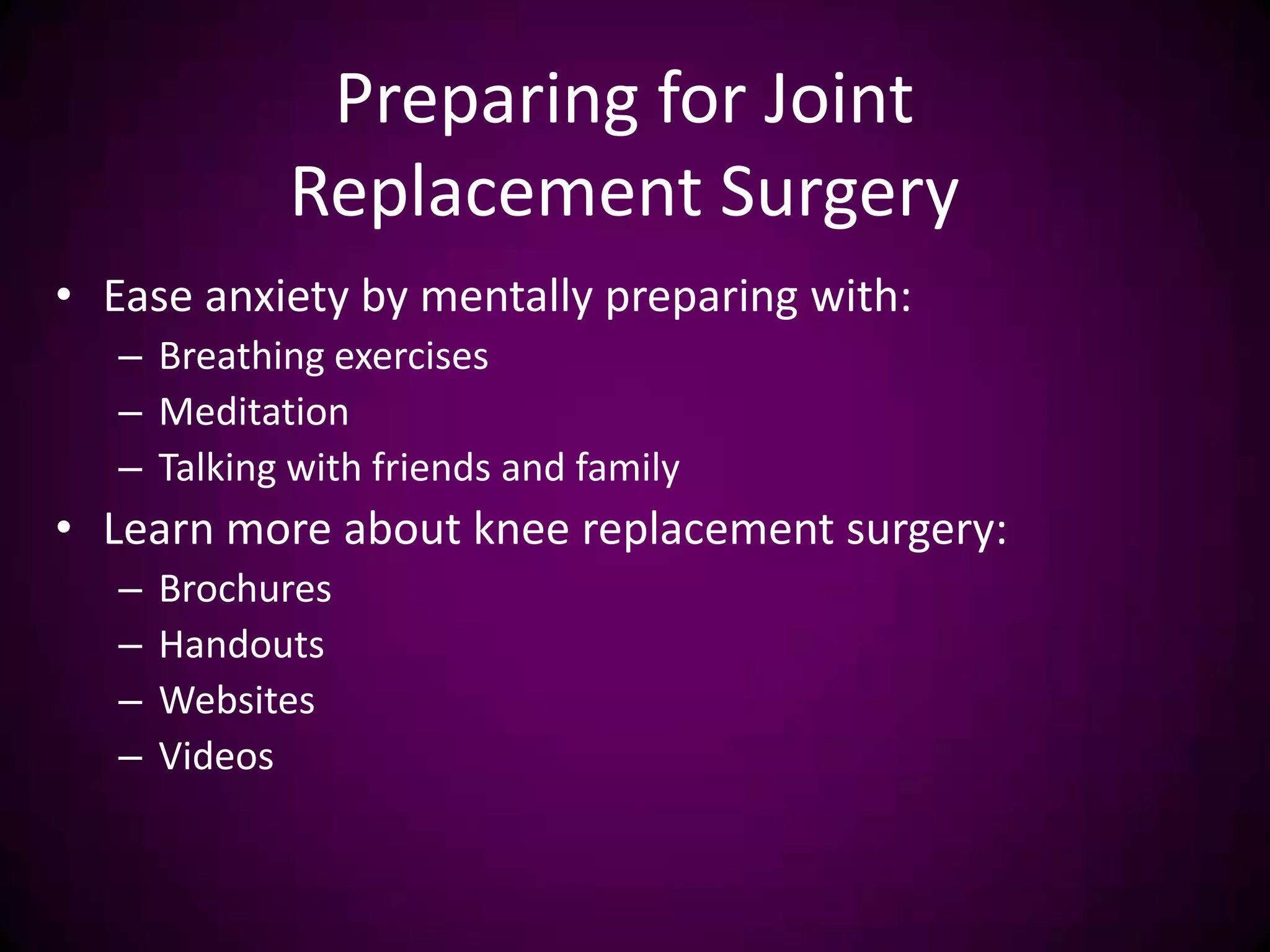 Preparing for Joint Replacement Surgery

• Ease anxiety by mentally preparing with:
– Breathing exercises
– Meditation
– Talking with friends and family
• Learn more about knee replacement surgery:
– Brochures
– Handouts
– Websites
– Videos